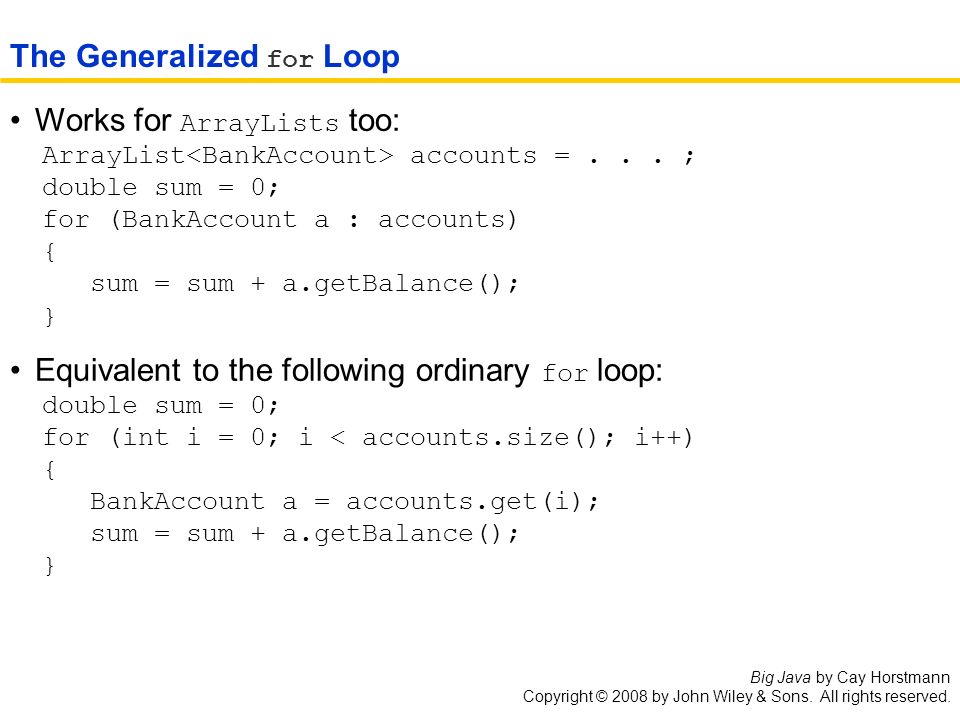 The Generalized for Loop

• Works for ArrayLists too:
ArrayList<BankAccount> accounts = . . . ;
double sum = 0;
for (BankAccount a : accounts)
{
   sum = sum + a.getBalance();
}

• Equivalent to the following ordinary for loop:
double sum = 0;
for (int i = 0; i < accounts.size(); i++)
{
   BankAccount a = accounts.get(i);
   sum = sum + a.getBalance();
}

Big Java by Cay Horstmann
Copyright © 2008 by John Wiley & Sons. All rights reserved.